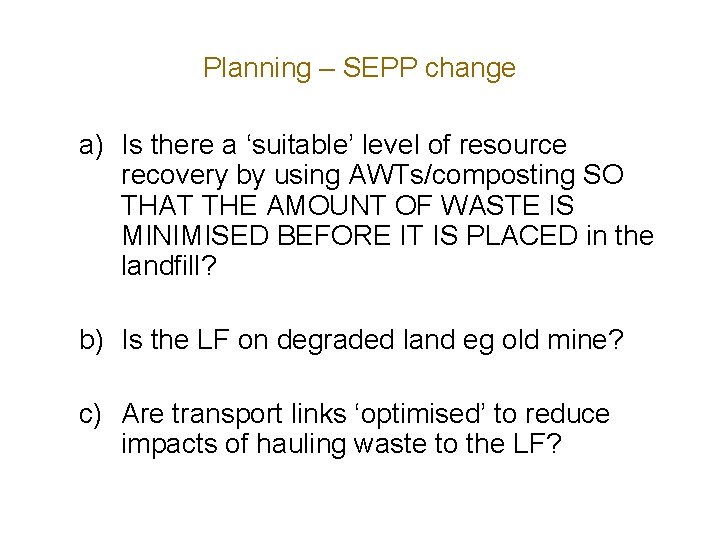 Planning – SEPP change

a) Is there a ‘suitable’ level of resource recovery by using AWTs/composting SO THAT THE AMOUNT OF WASTE IS MINIMISED BEFORE IT IS PLACED in the landfill?

b) Is the LF on degraded land eg old mine?

c) Are transport links ‘optimised’ to reduce impacts of hauling waste to the LF?